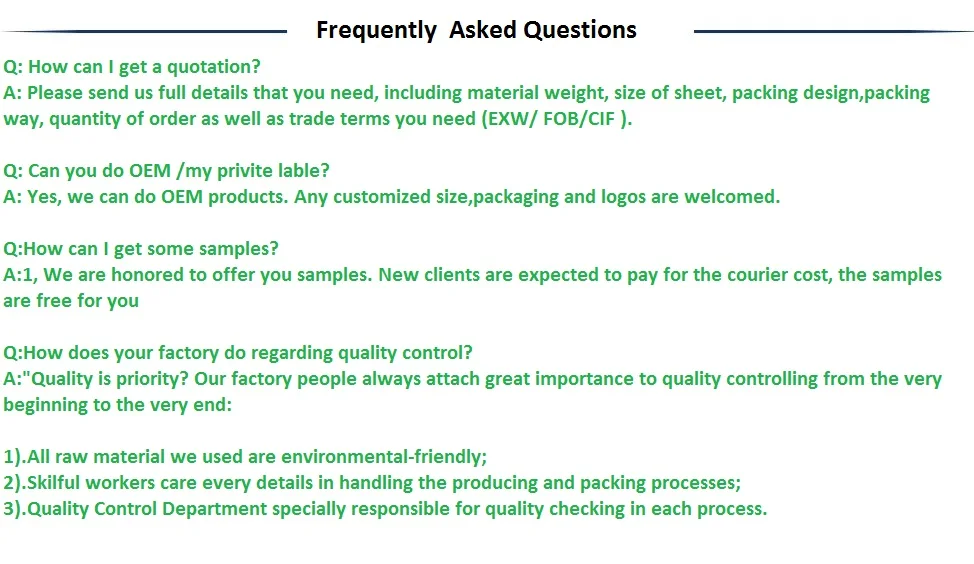 Frequently Asked Questions

Q: How can I get a quotation?
A: Please send us full details that you need, including material weight, size of sheet, packing design,packing way, quantity of order as well as trade terms you need (EXW/ FOB/CIF ).

Q: Can you do OEM /my privite lable?
A: Yes, we can do OEM products. Any customized size,packaging and logos are welcomed.

Q:How can I get some samples?
A:1, We are honored to offer you samples. New clients are expected to pay for the courier cost, the samples are free for you

Q:How does your factory do regarding quality control?
A:"Quality is priority? Our factory people always attach great importance to quality controlling from the very beginning to the very end:

1).All raw material we used are environmental-friendly;
2).Skilful workers care every details in handling the producing and packing processes;
3).Quality Control Department specially responsible for quality checking in each process.